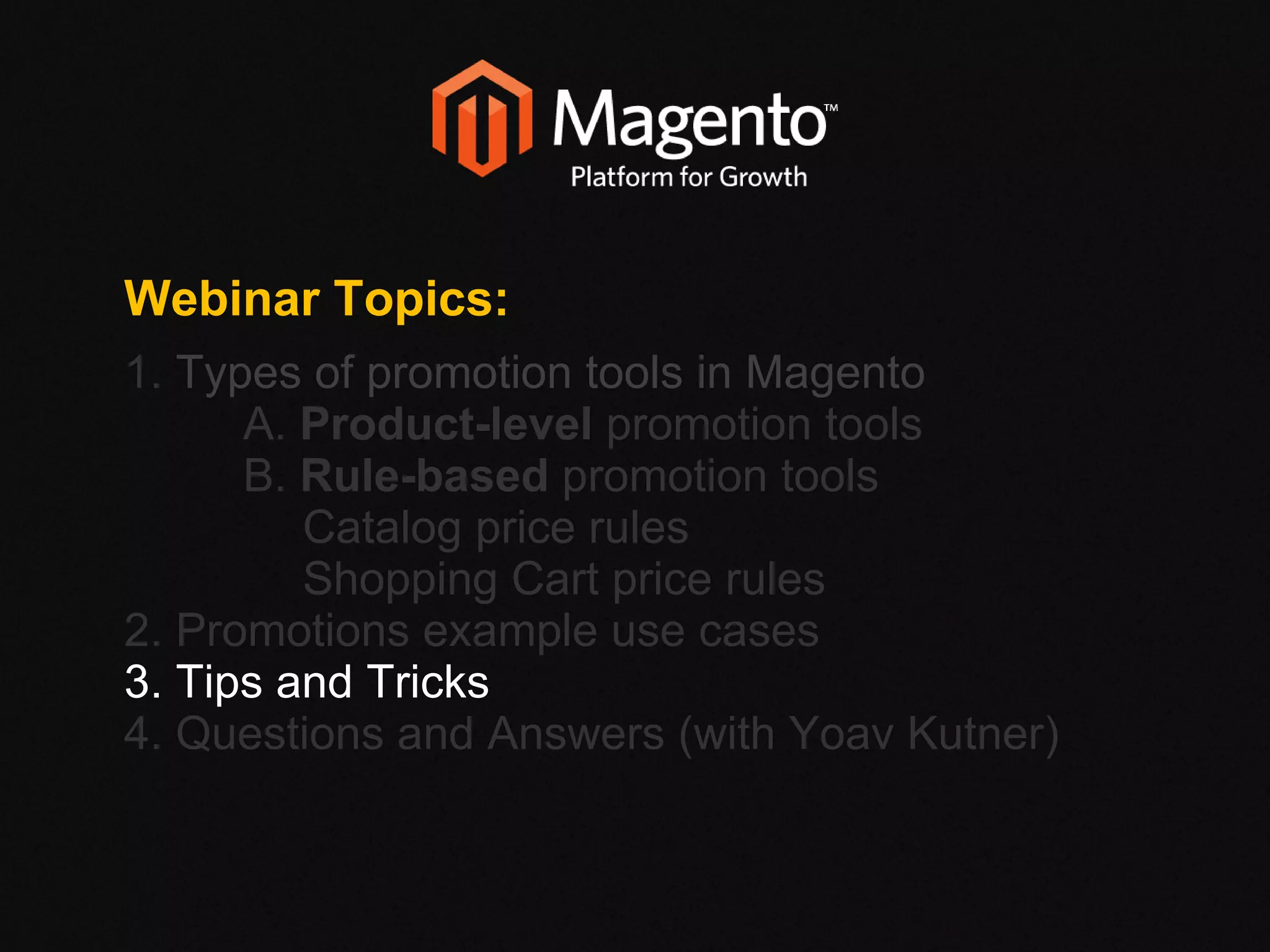 Magento™
Platform for Growth

Webinar Topics:

1. Types of promotion tools in Magento
A. Product-level promotion tools
B. Rule-based promotion tools
Catalog price rules
Shopping Cart price rules
2. Promotions example use cases
3. Tips and Tricks
4. Questions and Answers (with Yoav Kutner)